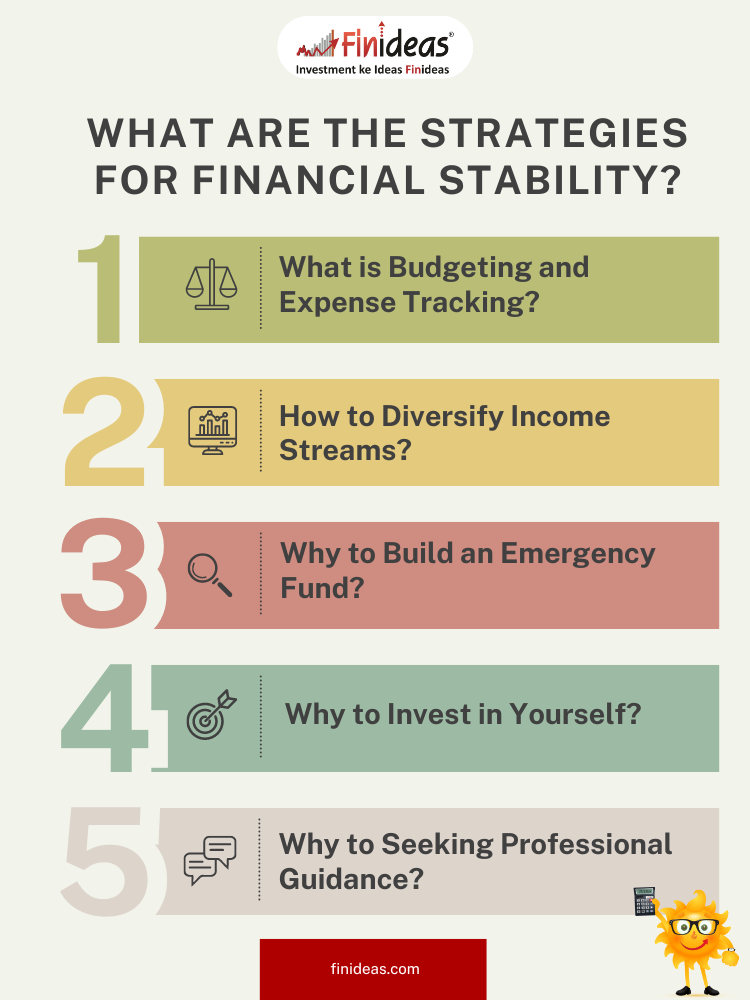 Finideas®
Investment ke Ideas Finideas

WHAT ARE THE STRATEGIES FOR FINANCIAL STABILITY?

1
What is Budgeting and Expense Tracking?

2
How to Diversify Income Streams?

3
Why to Build an Emergency Fund?

4
Why to Invest in Yourself?

5
Why to Seeking Professional Guidance?

finideas.com